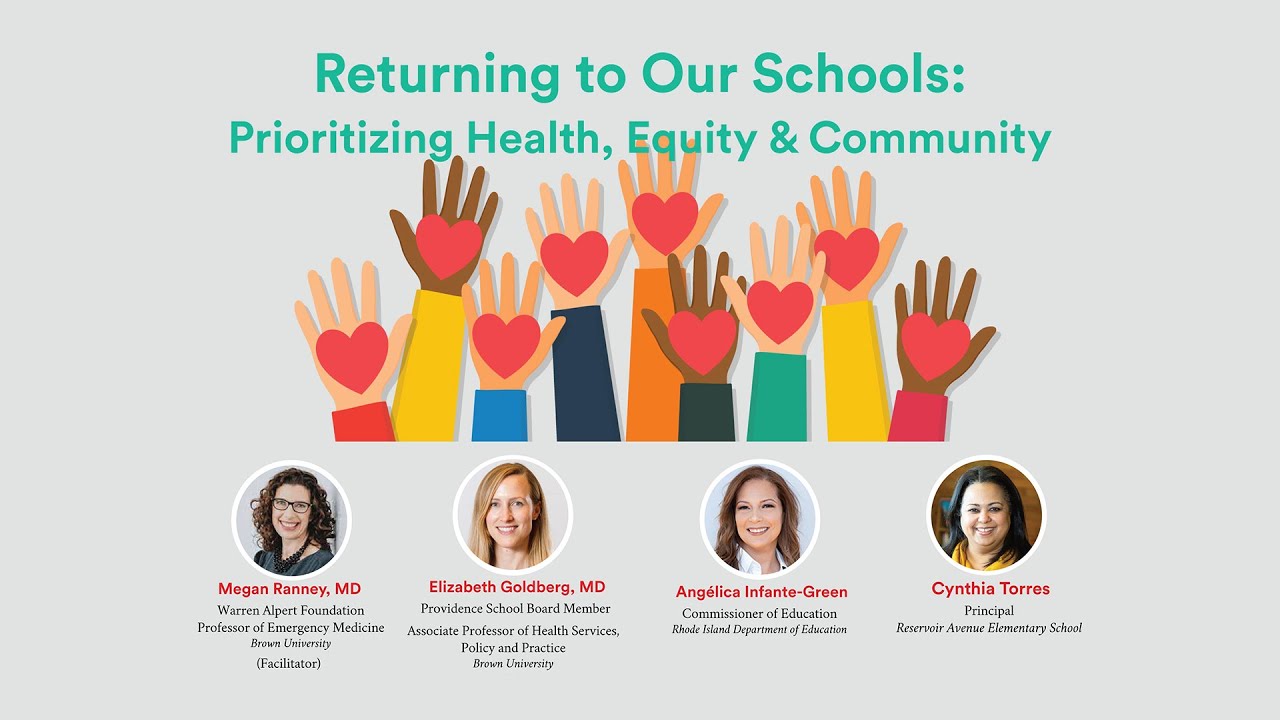 Returning to Our Schools:
Prioritizing Health, Equity & Community

Megan Ranney, MD
Warren Alpert Foundation Professor of Emergency Medicine
Brown University
(Facilitator)

Elizabeth Goldberg, MD
Providence School Board Member
Associate Professor of Health Services, Policy and Practice
Brown University

Angélica Infante-Green
Commissioner of Education
Rhode Island Department of Education

Cynthia Torres
Principal
Reservoir Avenue Elementary School